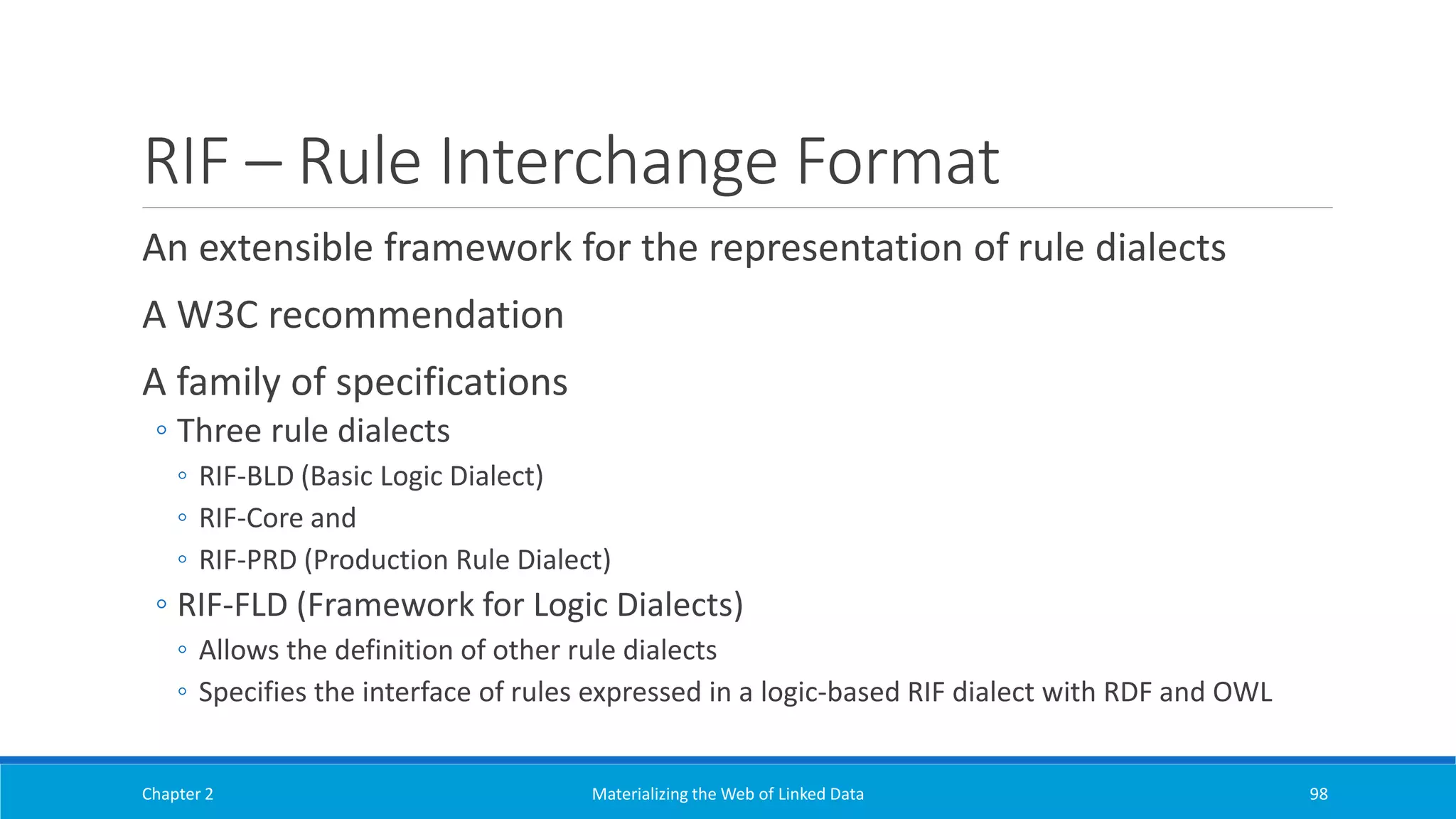 RIF – Rule Interchange Format

An extensible framework for the representation of rule dialects

A W3C recommendation

A family of specifications

◦ Three rule dialects

◦ RIF-BLD (Basic Logic Dialect)

◦ RIF-Core and

◦ RIF-PRD (Production Rule Dialect)

◦ RIF-FLD (Framework for Logic Dialects)

◦ Allows the definition of other rule dialects

◦ Specifies the interface of rules expressed in a logic-based RIF dialect with RDF and OWL

Chapter 2

Materializing the Web of Linked Data

98